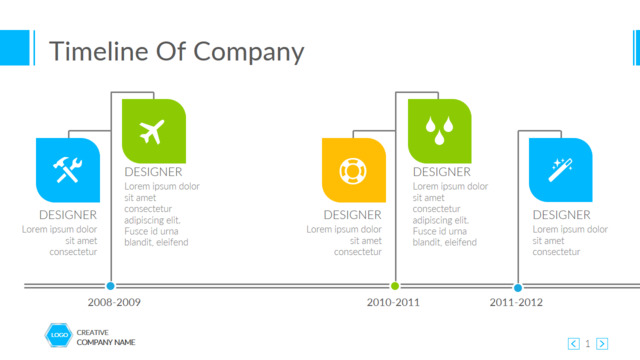 Timeline Of Company

DESIGNER
Lorem ipsum dolor sit amet consectetur

DESIGNER
Lorem ipsum dolor sit amet consectetur adipiscing elit. Fusce id urna blandit, eleifend

DESIGNER
Lorem ipsum dolor sit amet consectetur

DESIGNER
Lorem ipsum dolor sit amet consectetur adipiscing elit. Fusce id urna blandit, eleifend

DESIGNER
Lorem ipsum dolor sit amet consectetur

2008-2009

2010-2011

2011-2012

LOGO
CREATIVE
COMPANY NAME

1